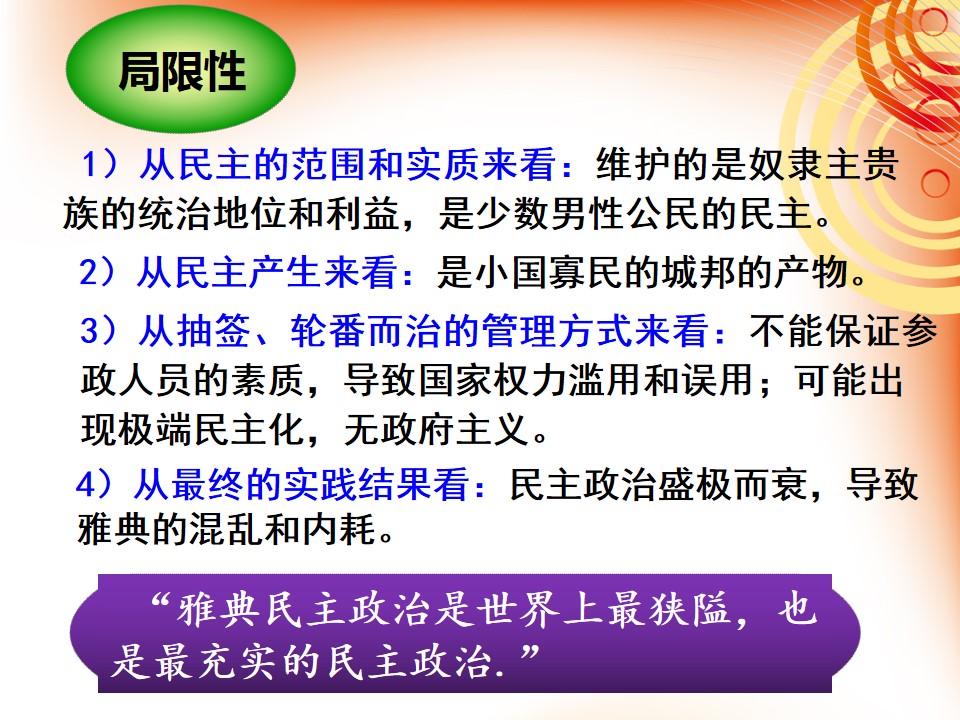 局限性

1）从民主的范围和实质来看：维护的是奴隶主贵族的统治地位和利益，是少数男性公民的民主。

2）从民主产生来看：是小国寡民的城邦的产物。

3）从抽签、轮番而治的管理方式来看：不能保证参政人员的素质，导致国家权力滥用和误用；可能出现极端民主化，无政府主义。

4）从最终的实践结果看：民主政治盛极而衰，导致雅典的混乱和内耗。

“雅典民主政治是世界上最狭隘，也是最充实的民主政治.”